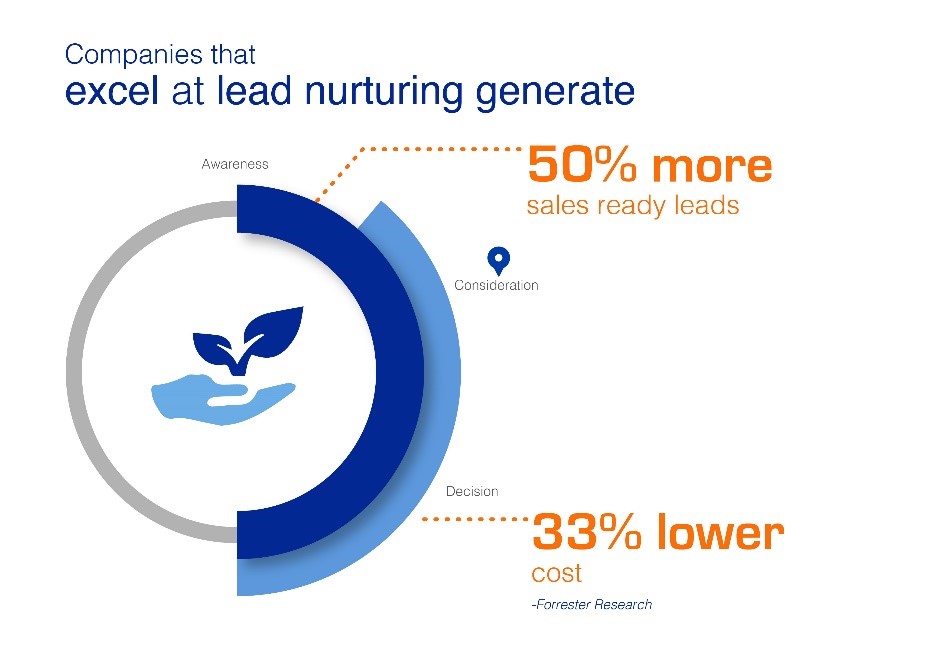 Companies that
excel at lead nurturing generate

Awareness

50% more
sales ready leads

Consideration

Decision

33% lower
cost

-Forrester Research